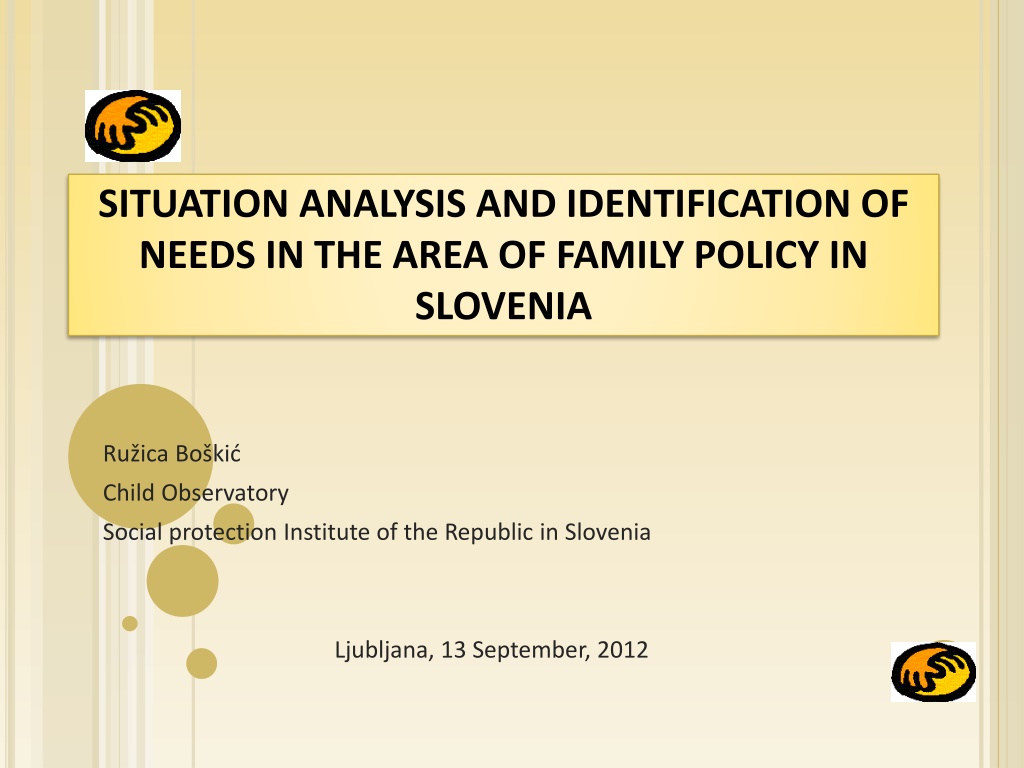 SITUATION ANALYSIS AND IDENTIFICATION OF NEEDS IN THE AREA OF FAMILY POLICY IN SLOVENIA

Ružica Boškić

Child Observatory

Social protection Institute of the Republic in Slovenia

Ljubljana, 13 September, 2012